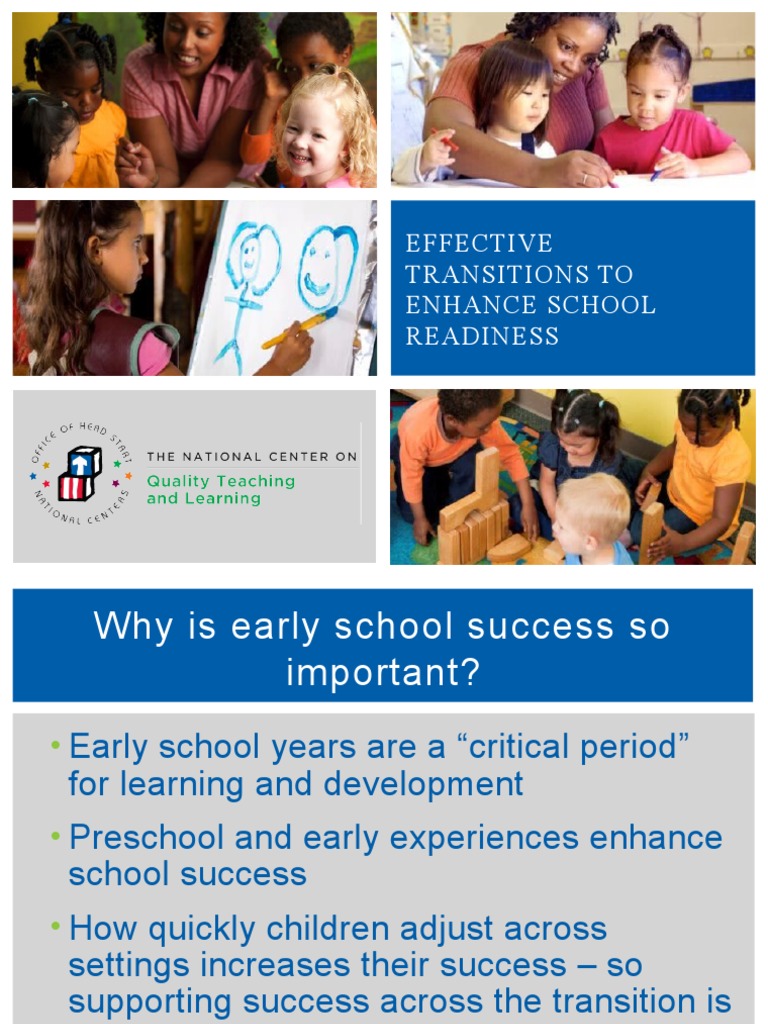 EFFECTIVE TRANSITIONS TO ENHANCE SCHOOL READINESS

OFFICE OF HEAD START NATIONAL CENTERS

THE NATIONAL CENTER ON
Quality Teaching and Learning

Why is early school success so important?

• Early school years are a “critical period” for learning and development

• Preschool and early experiences enhance school success

• How quickly children adjust across settings increases their success – so supporting success across the transition is